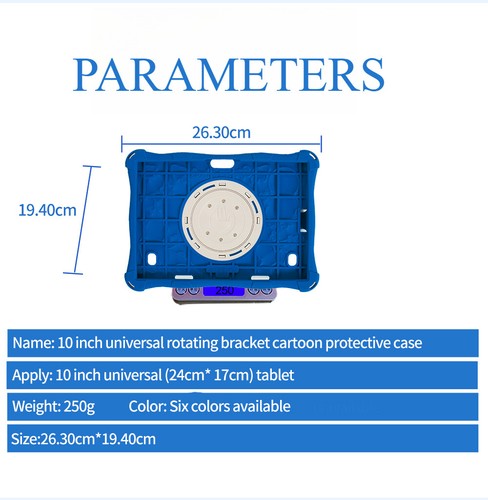 PARAMETERS

26.30cm

19.40cm

250

Name: 10 inch universal rotating bracket cartoon protective case

Apply: 10 inch universal (24cm* 17cm) tablet

Weight: 250g Color: Six colors available

Size:26.30cm*19.40cm